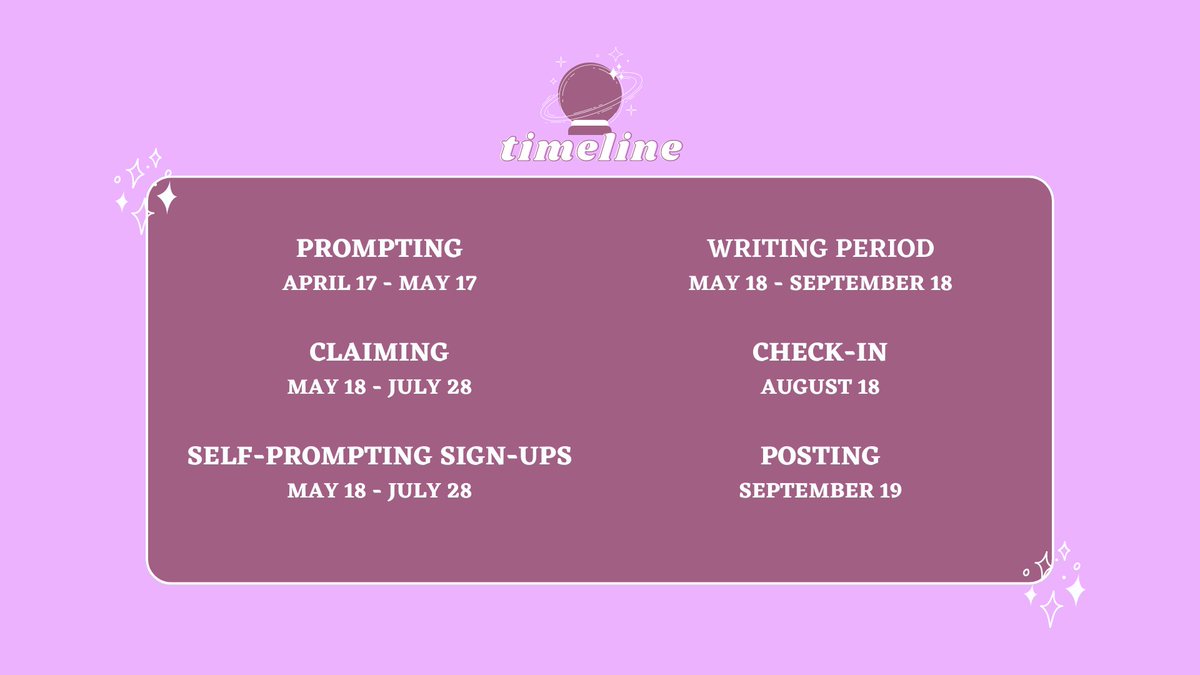 timeline

PROMPTING
APRIL 17 - MAY 17

CLAIMING
MAY 18 - JULY 28

SELF-PROMPTING SIGN-UPS
MAY 18 - JULY 28

WRITING PERIOD
MAY 18 - SEPTEMBER 18

CHECK-IN
AUGUST 18

POSTING
SEPTEMBER 19